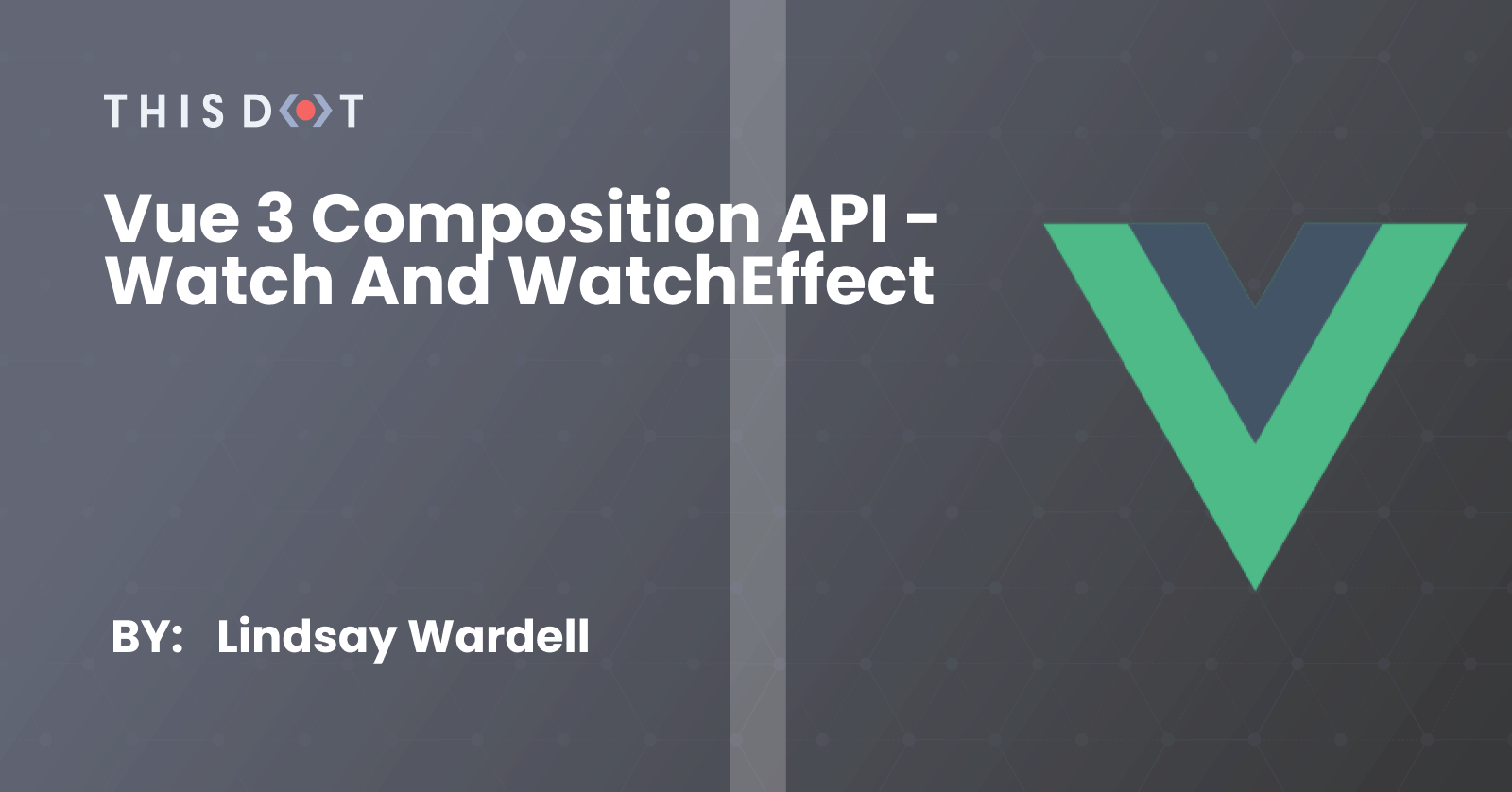 THIS DOT

Vue 3 Composition API - Watch And WatchEffect

BY: Lindsay Wardell